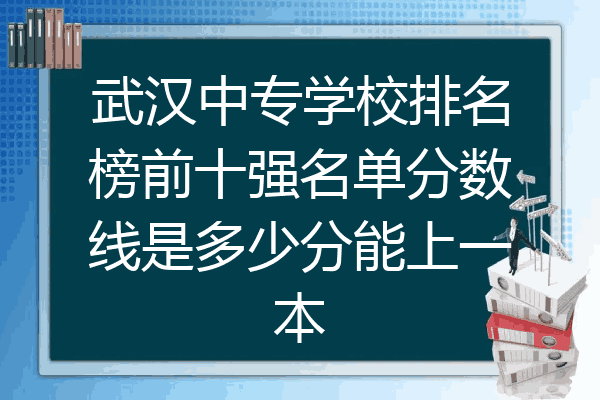 武汉中专学校排名榜前十强名单分数线是多少分能上一本